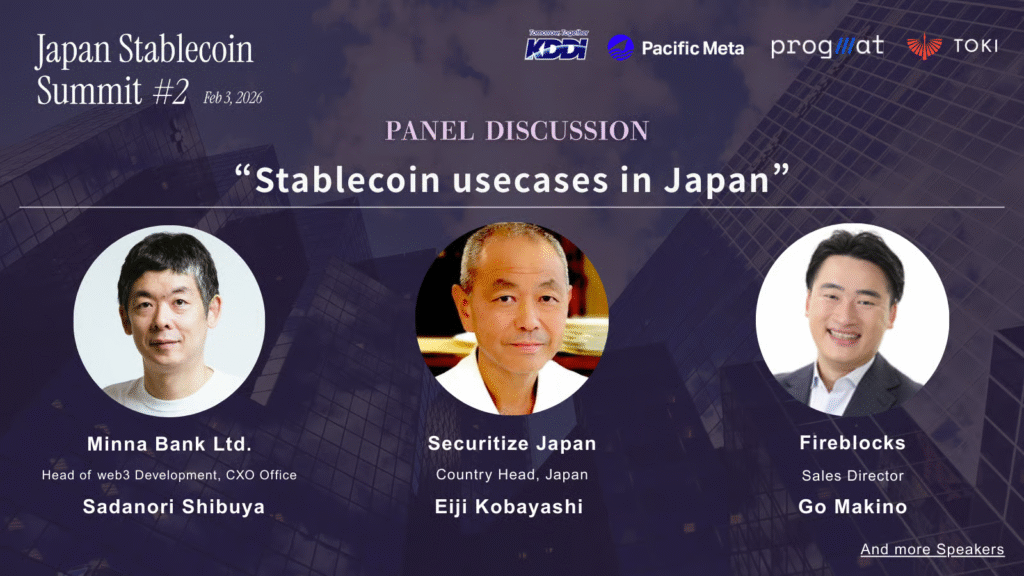 Japan Stablecoin Summit #2 Feb 3, 2026

Tomorrow, Together KDDI

Pacific Meta

progmat

TOKI

PANEL DISCUSSION

“Stablecoin usecases in Japan”

Minna Bank Ltd.
Head of web3 Development, CXO Office
Sadanori Shibuya

Securitize Japan
Country Head, Japan
Eiji Kobayashi

Fireblocks
Sales Director
Go Makino

And more Speakers